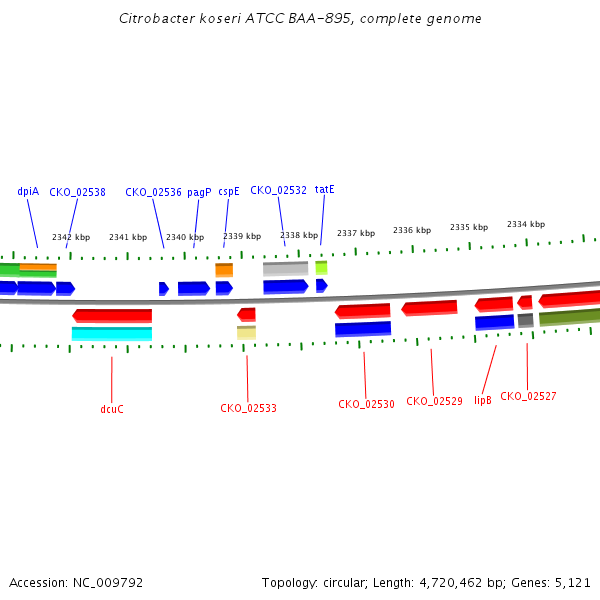 Citrobacter koseri ATCC BAA-895, complete genome

dpiA CKO_02538 CKO_02536 pagP cspE CKO_02532 tatE

2342 kbp 2341 kbp 2340 kbp 2339 kbp 2338 kbp 2337 kbp 2336 kbp 2335 kbp 2334 kbp

dcuC CKO_02533 CKO_02530 CKO_02529 lipB CKO_02527

Accession: NC_009792

Topology: circular; Length: 4,720,462 bp; Genes: 5,121